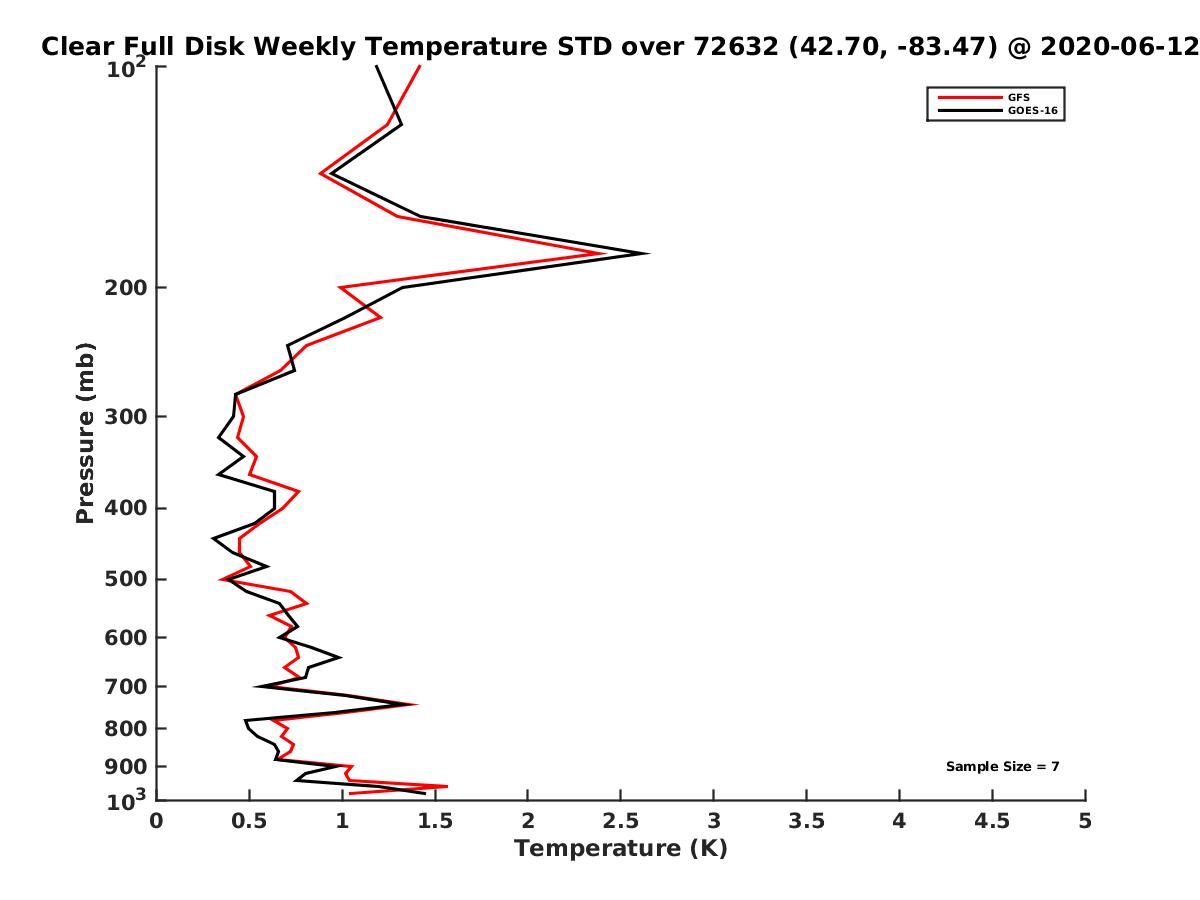 Clear Full Disk Weekly Temperature STD over 72632 (42.70, -83.47) @ 2020-06-12

GFS
GOES-16

Pressure (mb)

$10^2$
200
300
400
500
600
700
800
900
$10^3$

Sample Size = 7

0
0.5
1
1.5
2
2.5
3
3.5
4
4.5
5

Temperature (K)